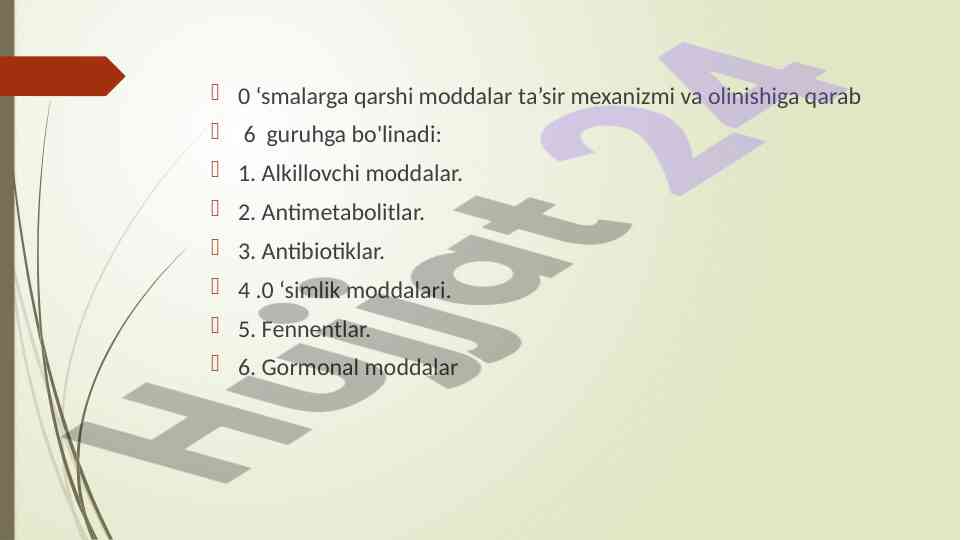 0 ‘smalarga qarshi moddalar ta’sir mexanizmi va olinishiga qarab

6 guruhga bo'linadi:

1. Alkillovchi moddalar.

2. Antimetabolitlar.

3. Antibiotiklar.

4 .0 ‘simlik moddalari.

5. Fennentlar.

6. Gormonal moddalar

Hujjat 24